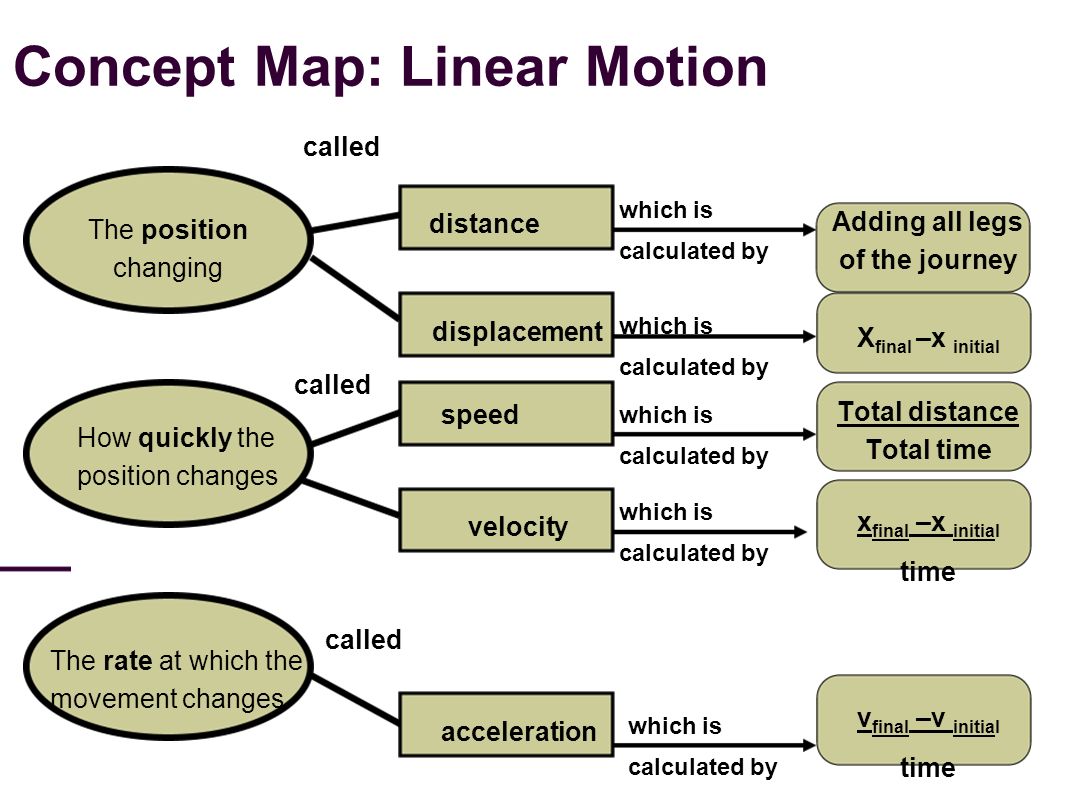 Concept Map: Linear Motion

called

The position changing

distance

which is calculated by

Adding all legs of the journey

displacement

which is calculated by

$X_{final} – x_{initial}$

called

How quickly the position changes

speed

which is calculated by

Total distance
Total time

velocity

which is calculated by

$x_{final} – x_{initial}$
time

called

The rate at which the movement changes

acceleration

which is calculated by

$v_{final} – v_{initial}$
time